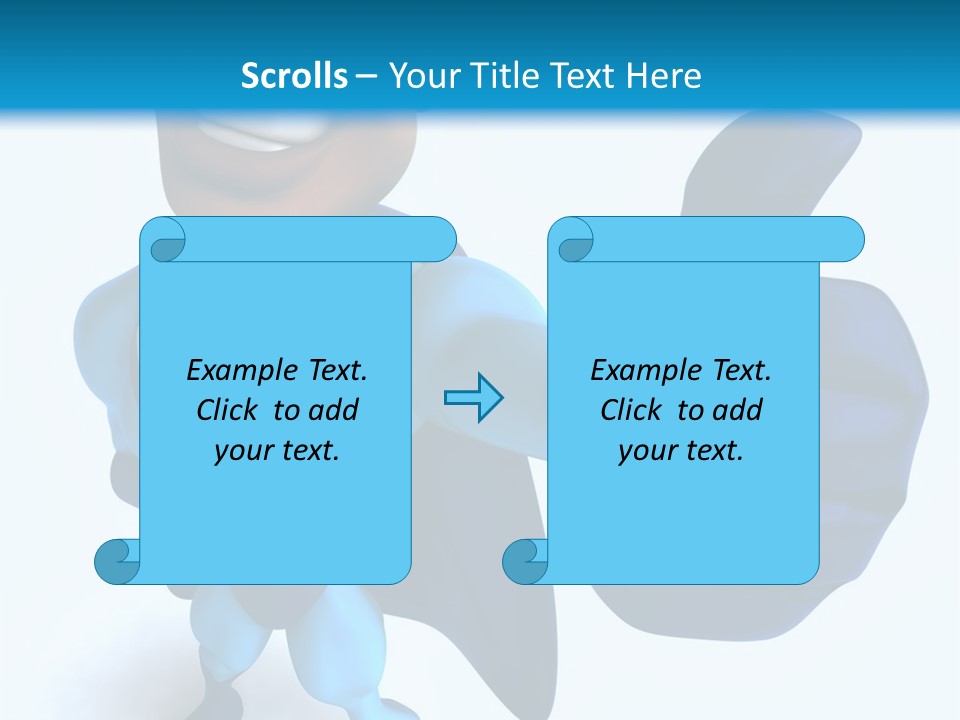 Scrolls – Your Title Text Here

Example Text.
Click to add
your text.

Example Text.
Click to add
your text.